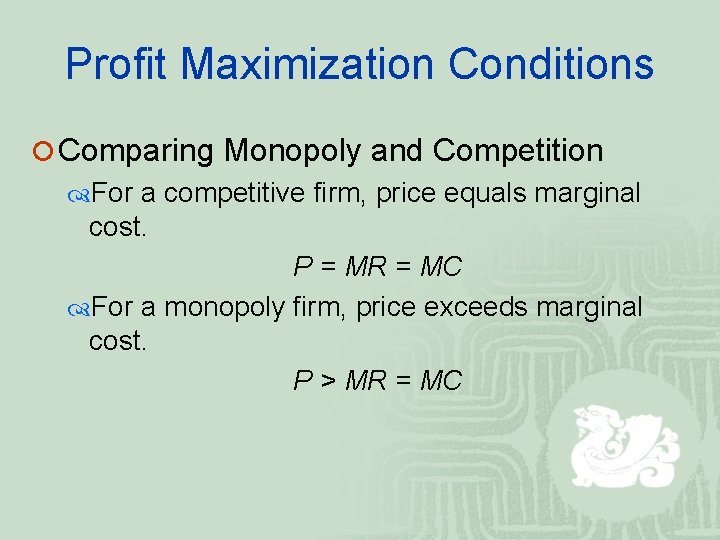 Profit Maximization Conditions

Comparing Monopoly and Competition

For a competitive firm, price equals marginal cost.

$P = MR = MC$

For a monopoly firm, price exceeds marginal cost.

$P > MR = MC$